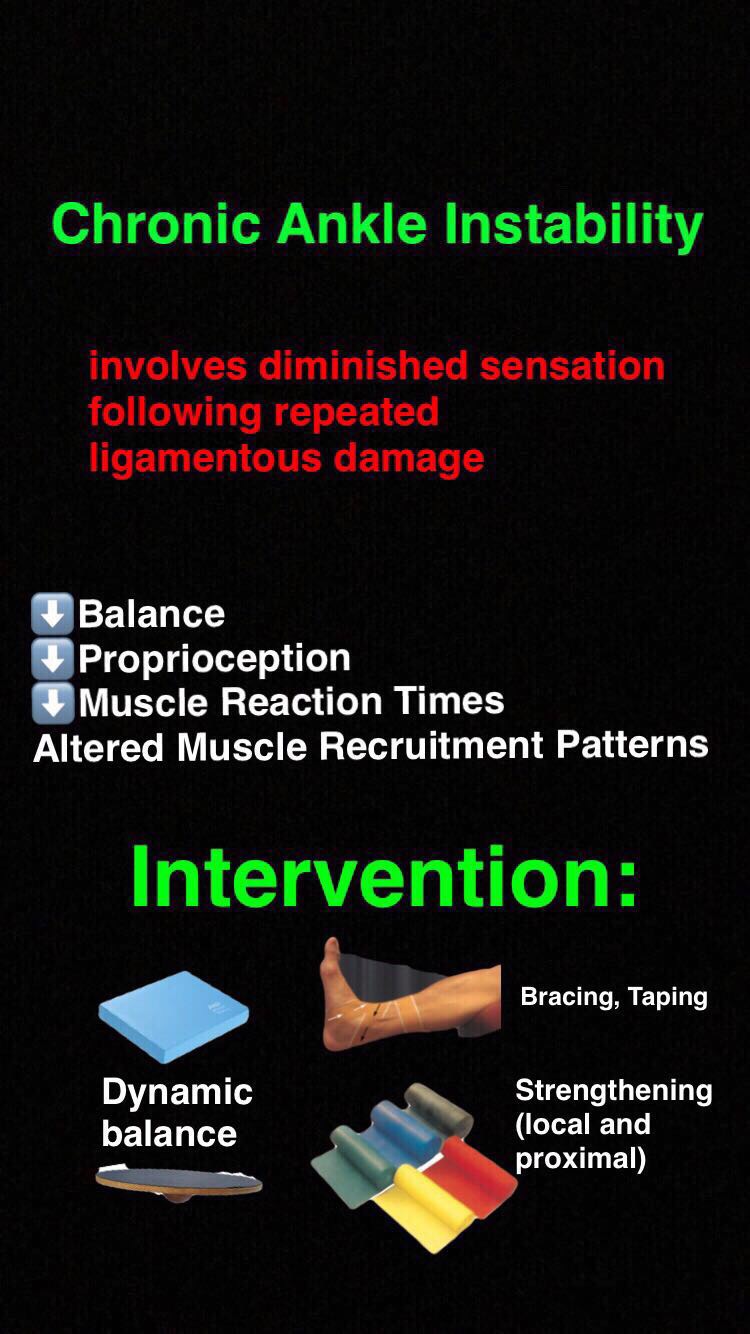 Chronic Ankle Instability

involves diminished sensation following repeated ligamentous damage

⬇️Balance
⬇️Proprioception
⬇️Muscle Reaction Times
Altered Muscle Recruitment Patterns

Intervention:

Bracing, Taping

Dynamic balance

Strengthening (local and proximal)